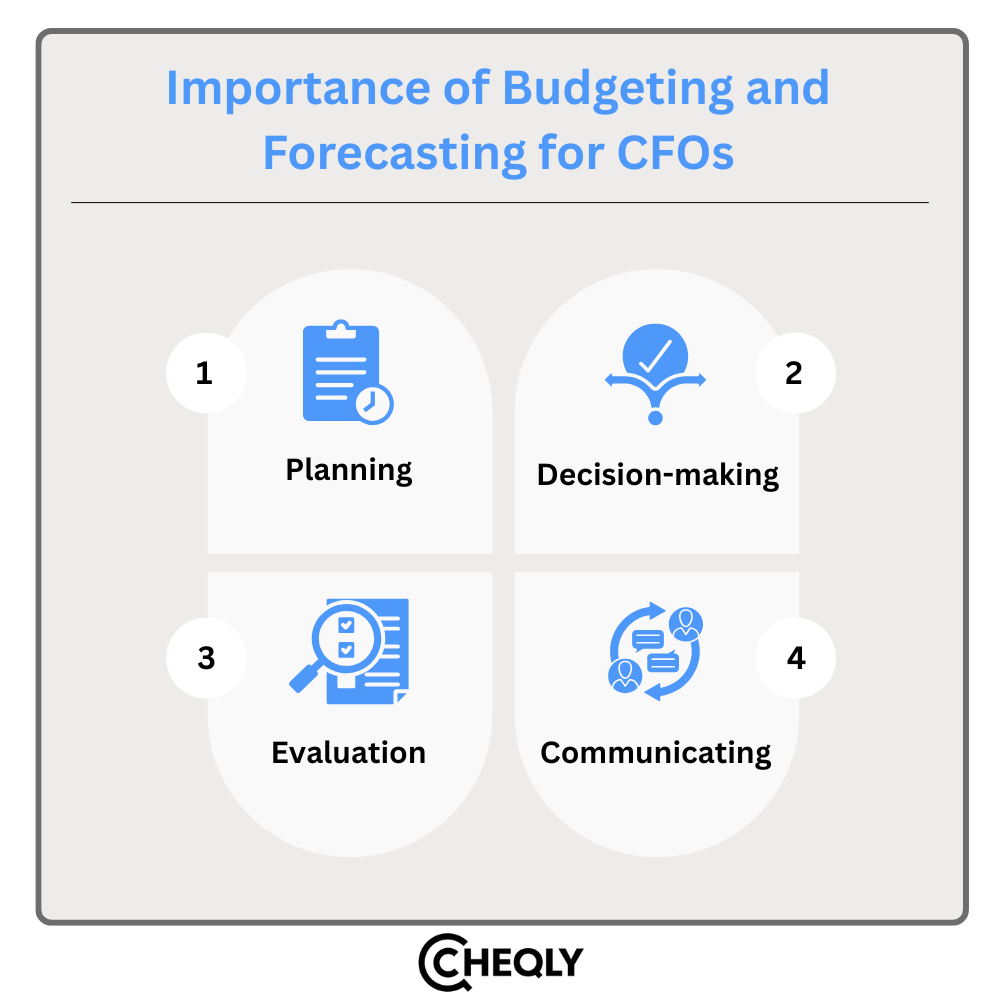 Importance of Budgeting and Forecasting for CFOs

1

Planning

2

Decision-making

3

Evaluation

4

Communicating

CHEQLY